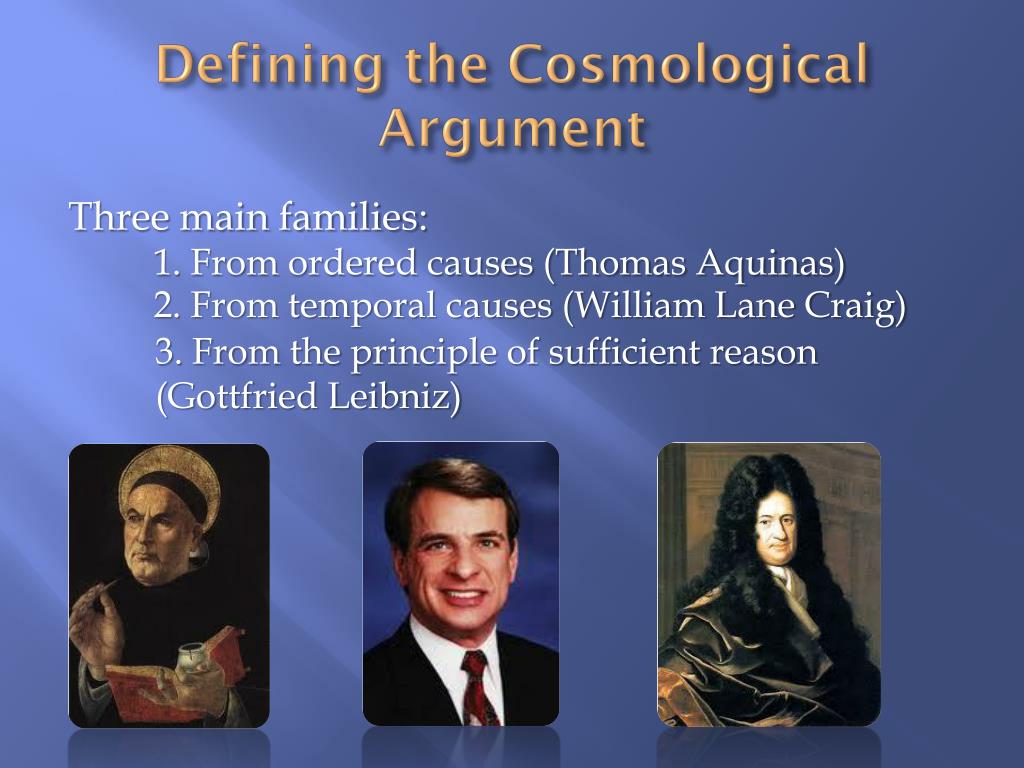 Defining the Cosmological Argument

Three main families:
1. From ordered causes (Thomas Aquinas)
2. From temporal causes (William Lane Craig)
3. From the principle of sufficient reason (Gottfried Leibniz)